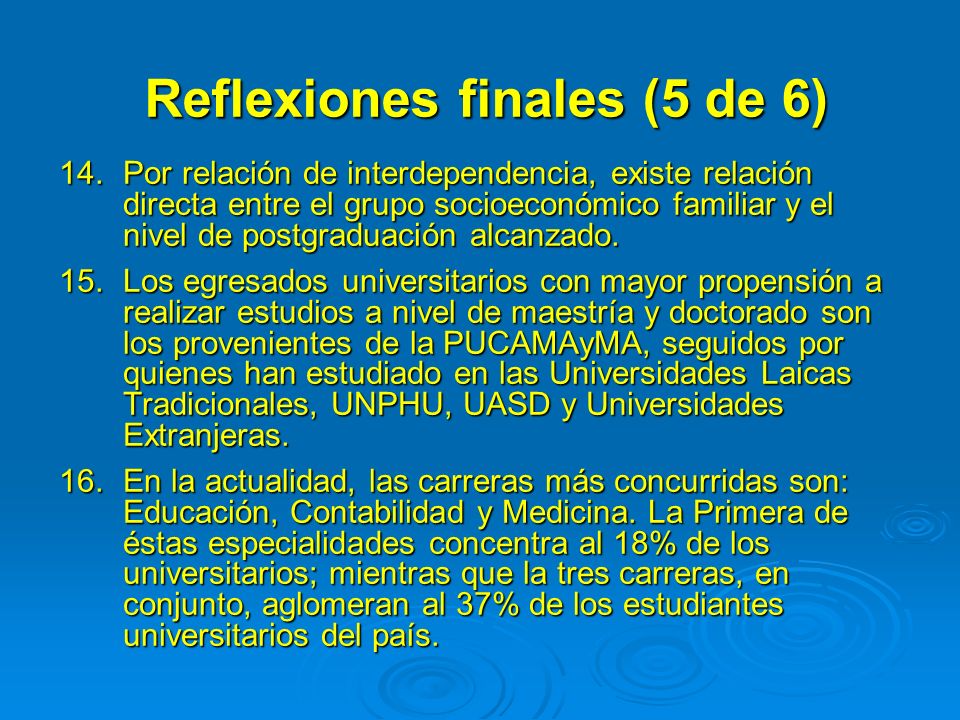 Reflexiones finales (5 de 6)

14. Por relación de interdependencia, existe relación directa entre el grupo socioeconómico familiar y el nivel de postgraduación alcanzado.

15. Los egresados universitarios con mayor propensión a realizar estudios a nivel de maestría y doctorado son los provenientes de la PUCAMAyMA, seguidos por quienes han estudiado en las Universidades Laicas Tradicionales, UNPHU, UASD y Universidades Extranjeras.

16. En la actualidad, las carreras más concurridas son: Educación, Contabilidad y Medicina. La Primera de éstas especialidades concentra al 18% de los universitarios; mientras que la tres carreras, en conjunto, aglomeran al 37% de los estudiantes universitarios del país.